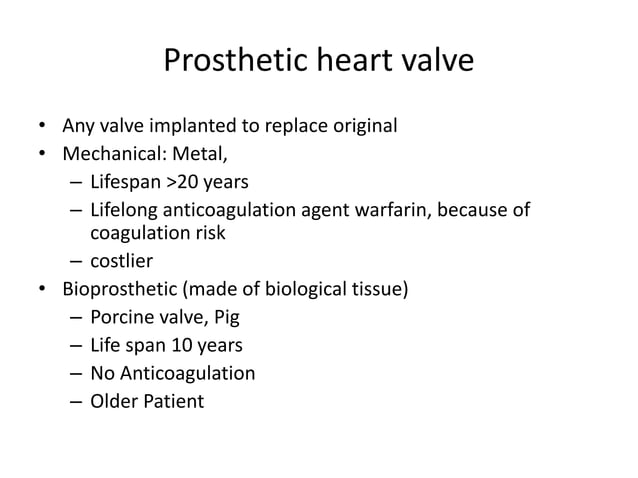 Prosthetic heart valve

• Any valve implanted to replace original
• Mechanical: Metal,
– Lifespan >20 years
– Lifelong anticoagulation agent warfarin, because of coagulation risk
– costlier
• Bioprosthetic (made of biological tissue)
– Porcine valve, Pig
– Life span 10 years
– No Anticoagulation
– Older Patient